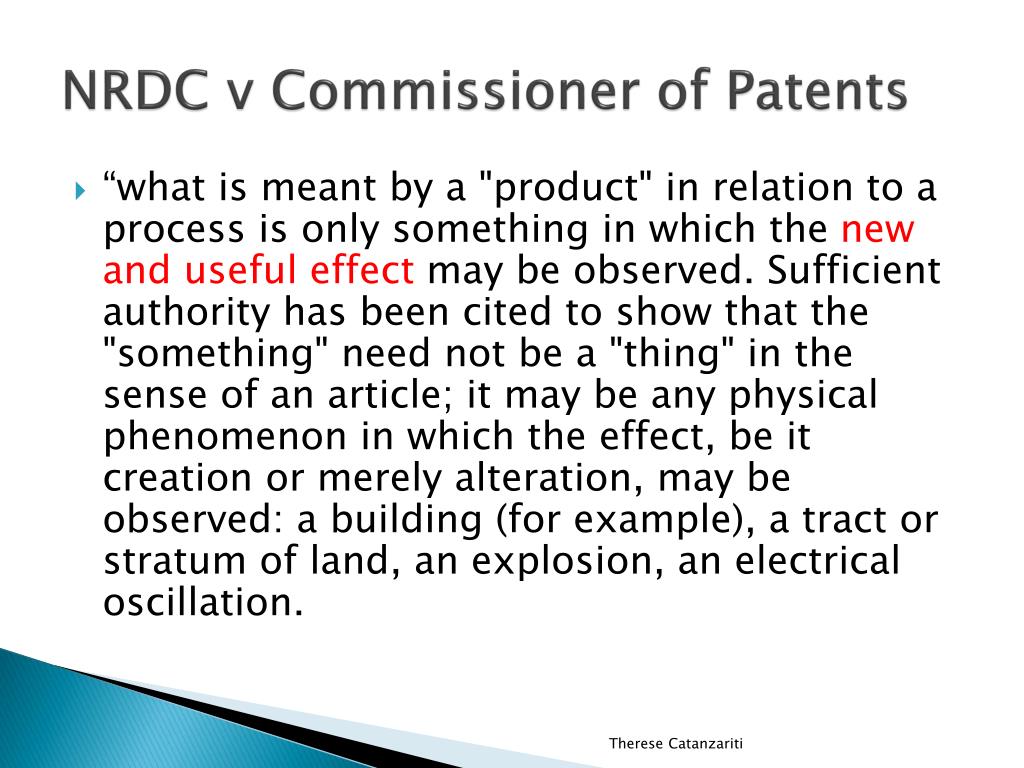 NRDC v Commissioner of Patents

“what is meant by a "product" in relation to a process is only something in which the new and useful effect may be observed. Sufficient authority has been cited to show that the "something" need not be a "thing" in the sense of an article; it may be any physical phenomenon in which the effect, be it creation or merely alteration, may be observed: a building (for example), a tract or stratum of land, an explosion, an electrical oscillation.

Therese Catanzariti